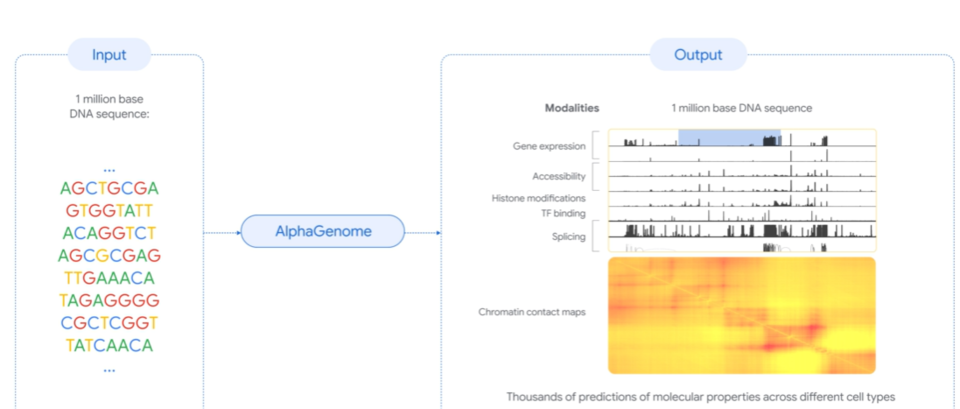 Input

1 million base DNA sequence:

...
AGCTGCGA
GTGGTATT
ACAGGTCT
AGCGCGAG
TTGAAACA
TAGAGGGG
CGCTCGGT
TATCAACA
...

AlphaGenome

Output

Modalities

1 million base DNA sequence

Gene expression

Accessibility

Histone modifications

TF binding

Splicing

Chromatin contact maps

Thousands of predictions of molecular properties across different cell types